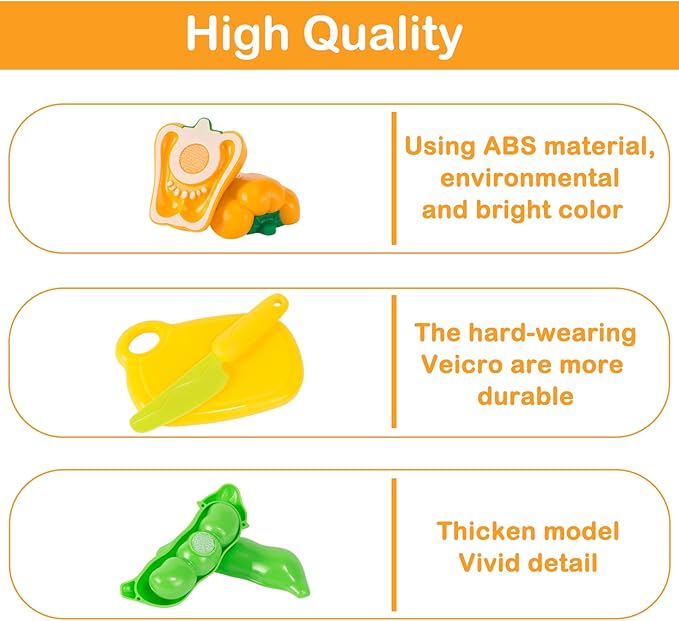 High Quality

Using ABS material, environmental and bright color

The hard-wearing Veicro are more durable

Thicken model Vivid detail